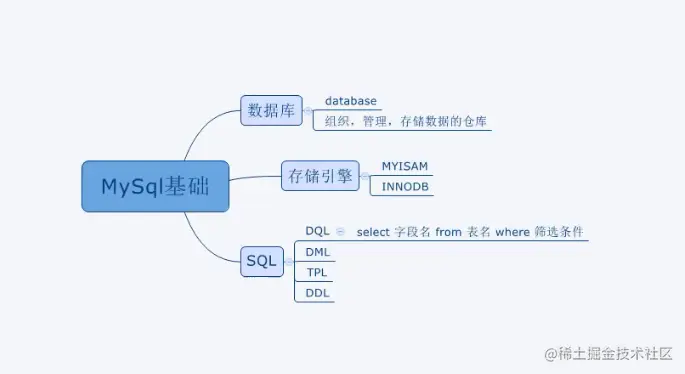 MySql基础

数据库
database
组织，管理，存储数据的仓库

存储引擎
MYISAM
INNODB

SQL
DQL
select 字段名 from 表名 where 筛选条件
DML
TPL
DDL

@稀土掘金技术社区